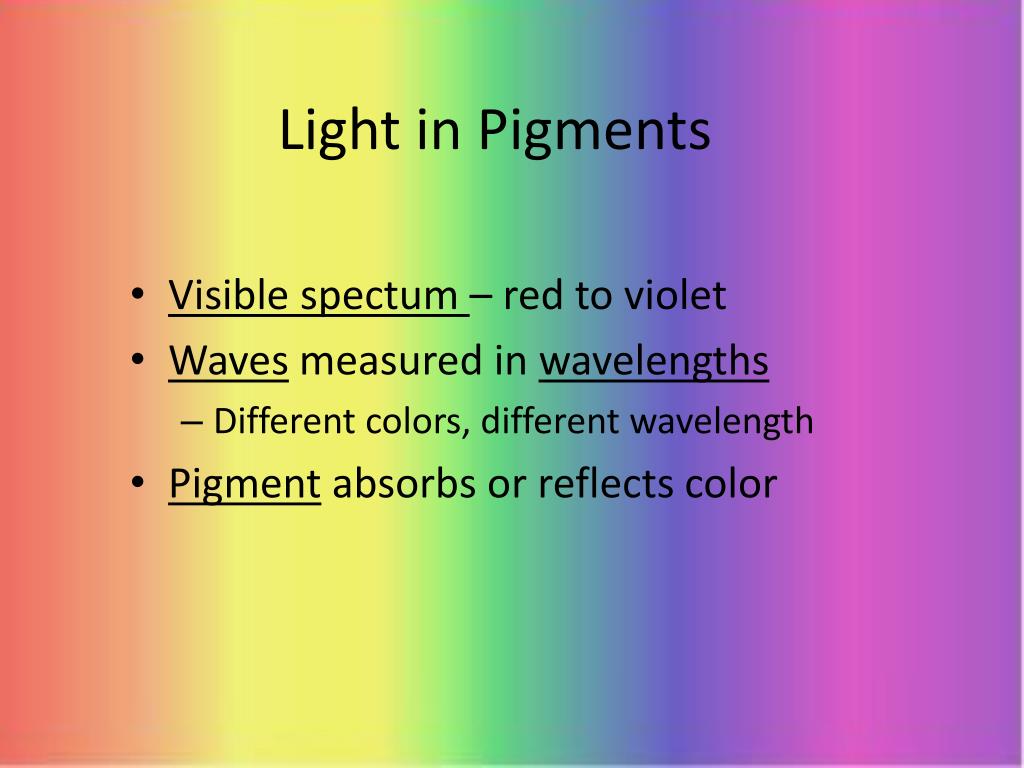 Light in Pigments

• Visible spectum – red to violet
• Waves measured in wavelengths
– Different colors, different wavelength
• Pigment absorbs or reflects color